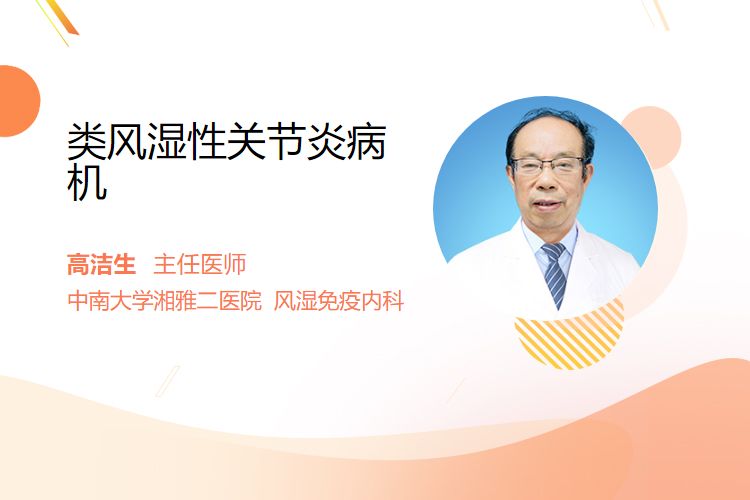 类风湿性关节炎病机

高洁生 主任医师
中南大学湘雅二医院 风湿免疫内科